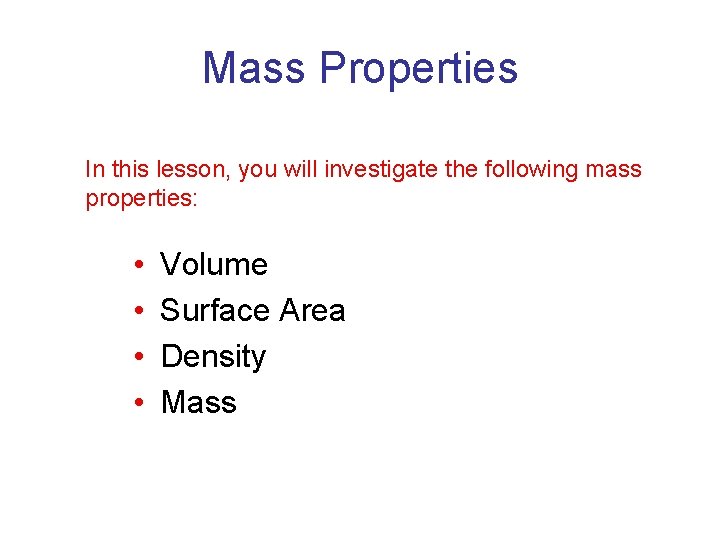 Mass Properties

In this lesson, you will investigate the following mass properties:

• Volume
• Surface Area
• Density
• Mass